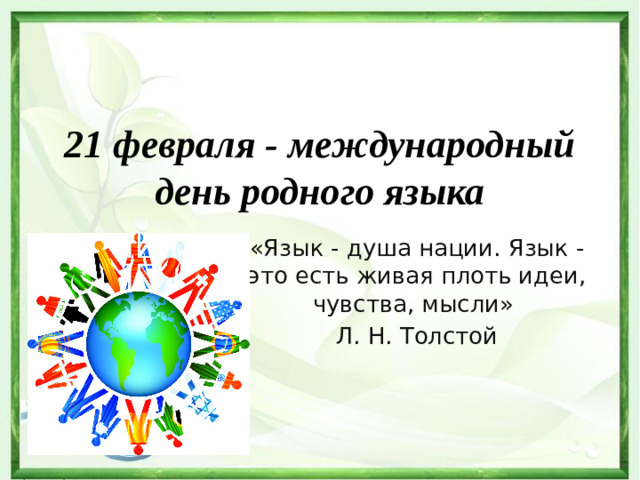 21 февраля - международный день родного языка

«Язык - душа нации. Язык - это есть живая плоть идеи, чувства, мысли»

Л. Н. Толстой